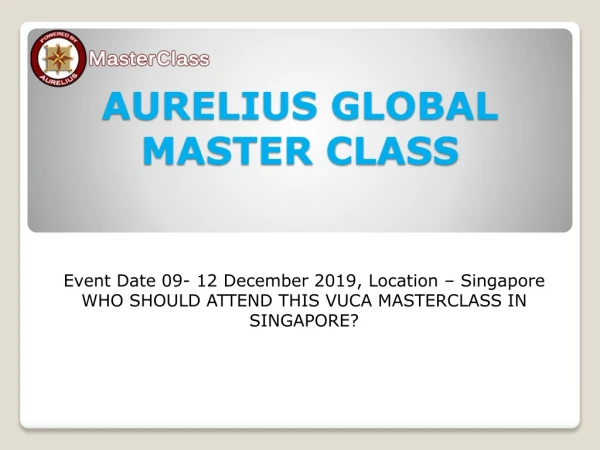 POWERED BY
AURELIUS
MasterClass

AURELIUS GLOBAL MASTER CLASS

Event Date 09- 12 December 2019, Location – Singapore
WHO SHOULD ATTEND THIS VUCA MASTERCLASS IN SINGAPORE?